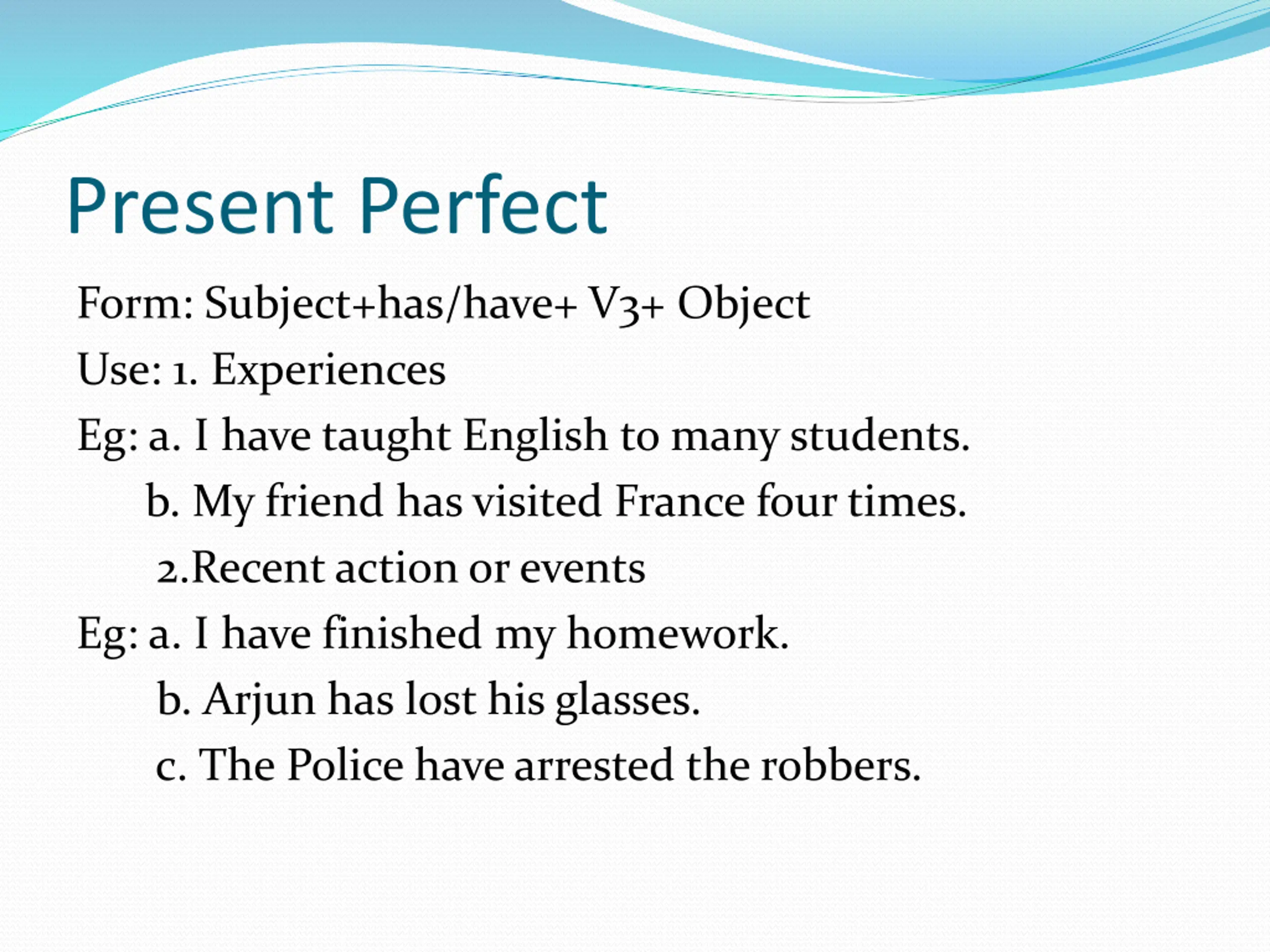 Present Perfect

Form: Subject+has/have+ V3+ Object

Use: 1. Experiences

Eg: a. I have taught English to many students.

b. My friend has visited France four times.

2.Recent action or events

Eg: a. I have finished my homework.

b. Arjun has lost his glasses.

c. The Police have arrested the robbers.